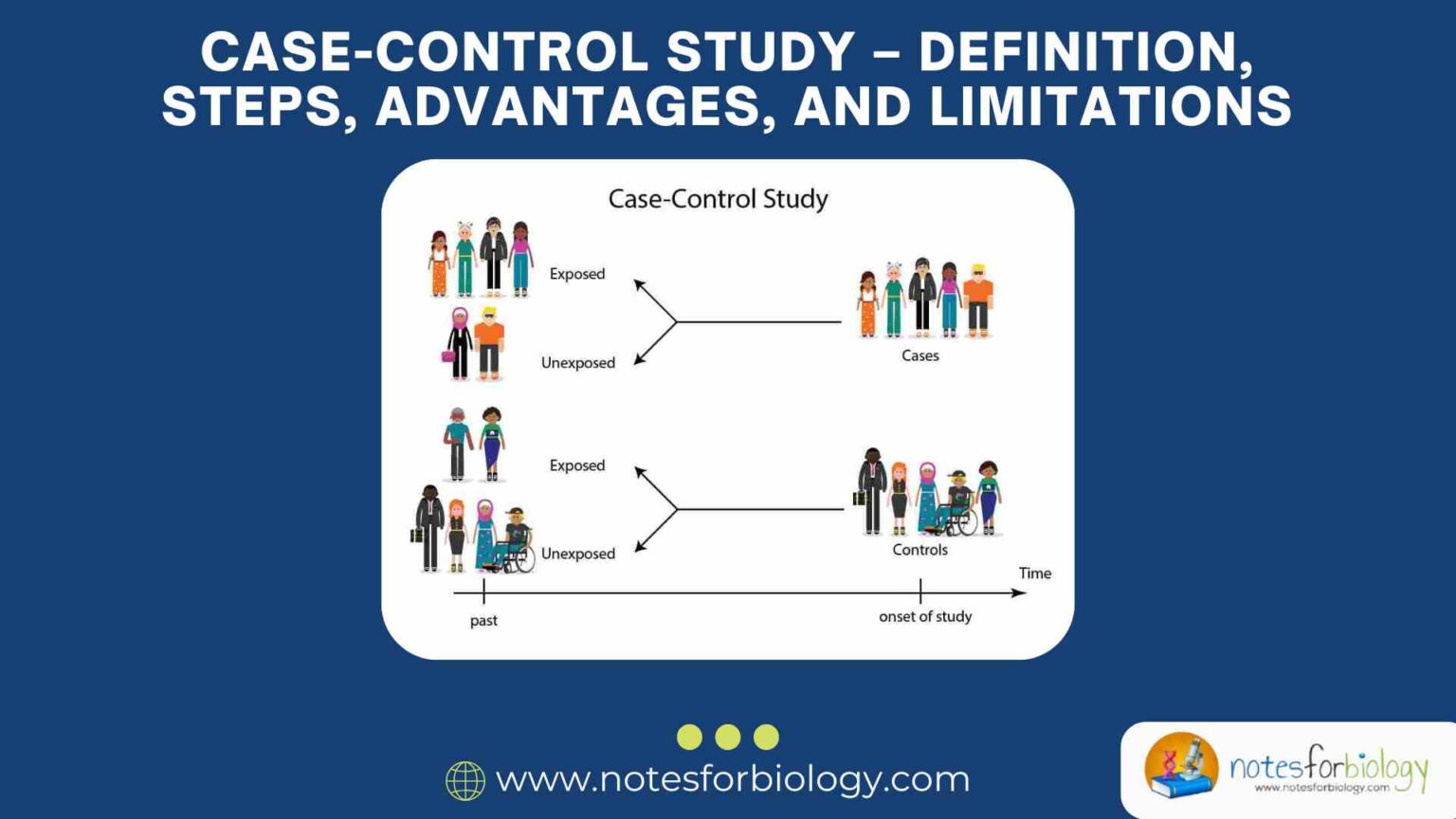 CASE-CONTROL STUDY – DEFINITION, STEPS, ADVANTAGES, AND LIMITATIONS

Case-Control Study

Exposed

Unexposed

Cases

Exposed

Unexposed

Controls

Time

past

onset of study

www.notesforbiology.com

notesforbiology
www.notesforbiology.com